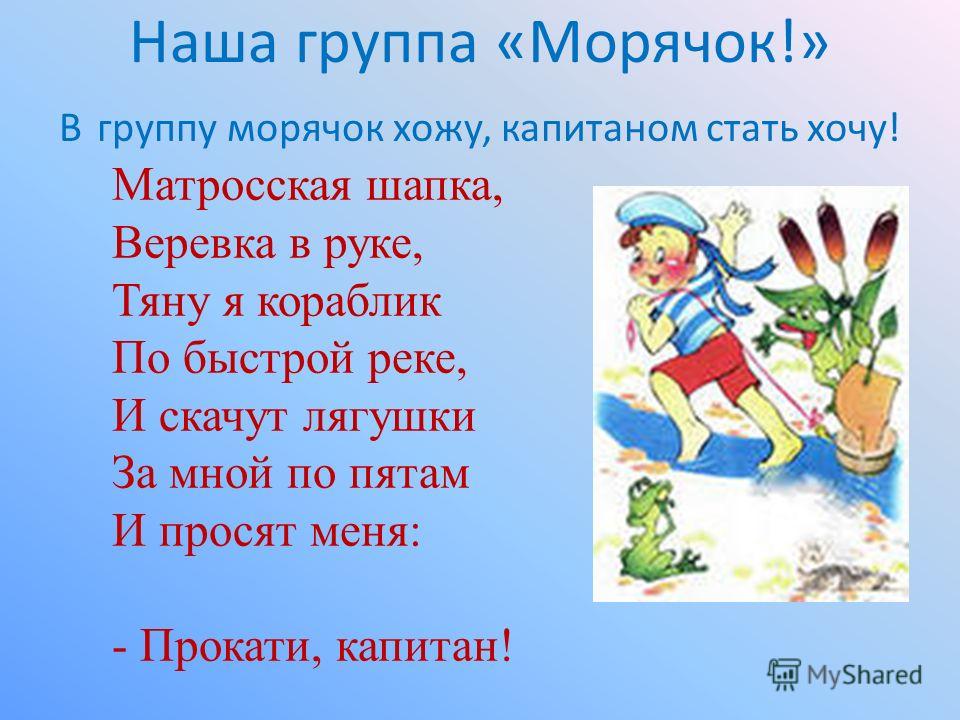 Наша группа «Морячок!»

В группу морячок хожу, капитаном стать хочу!

Матросская шапка,
Веревка в руке,
Тяну я кораблик
По быстрой реке,
И скачут лягушки
За мной по пятам
И просят меня:

- Прокати, капитан!

MyShared